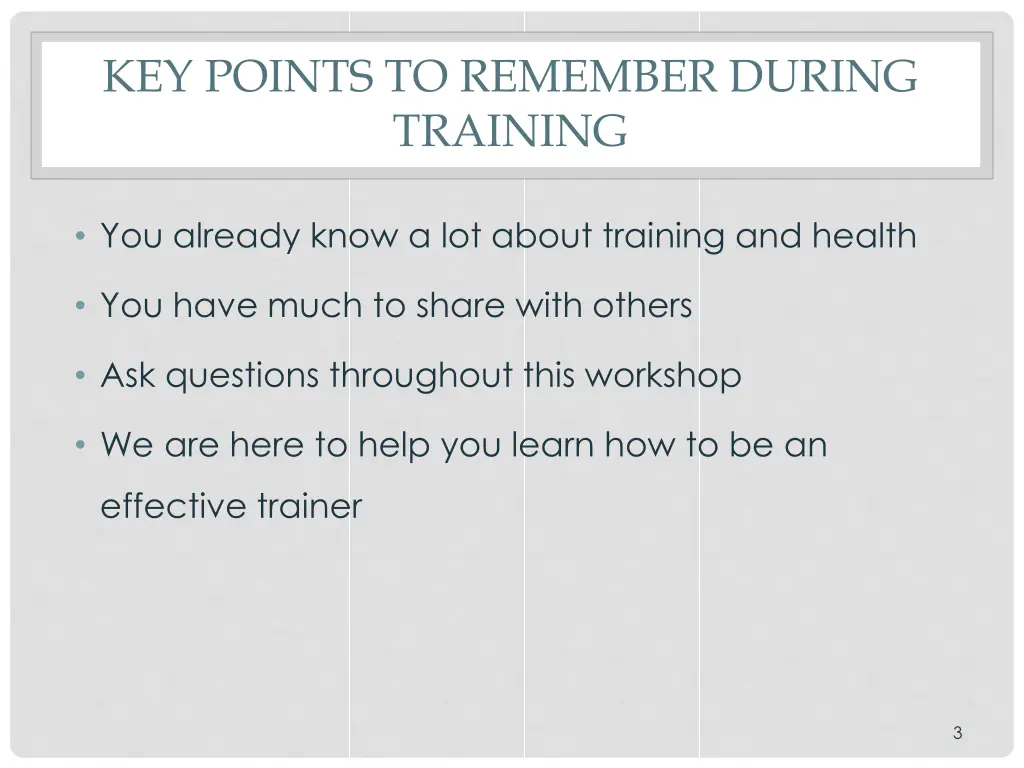 KEY POINTS TO REMEMBER DURING TRAINING

• You already know a lot about training and health

• You have much to share with others

• Ask questions throughout this workshop

• We are here to help you learn how to be an effective trainer

3